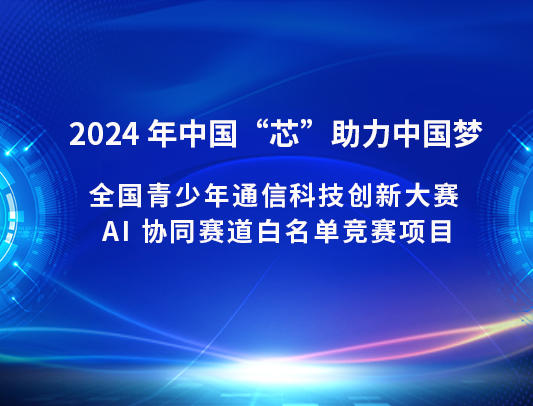 2024 年中国“芯”助力中国梦

全国青少年通信科技创新大赛
AI 协同赛道白名单竞赛项目